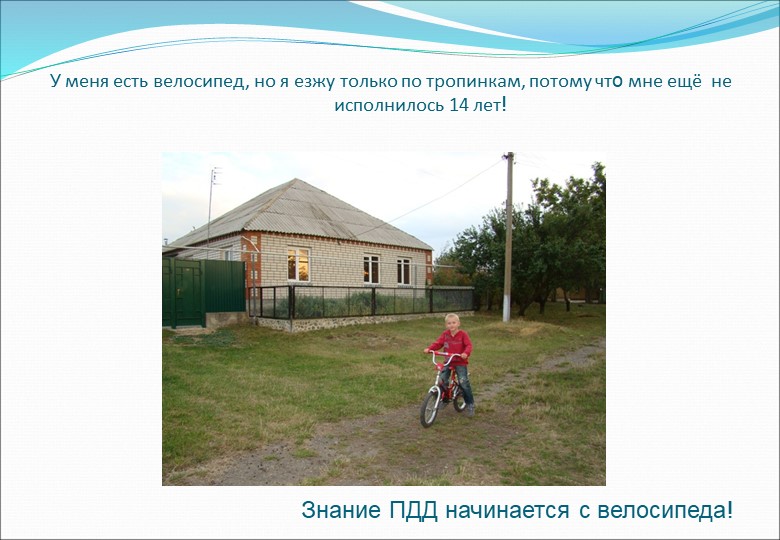 У меня есть велосипед, но я езжу только по тропинкам, потому что мне ещё не исполнилось 14 лет!

Знание ПДД начинается с велосипеда!